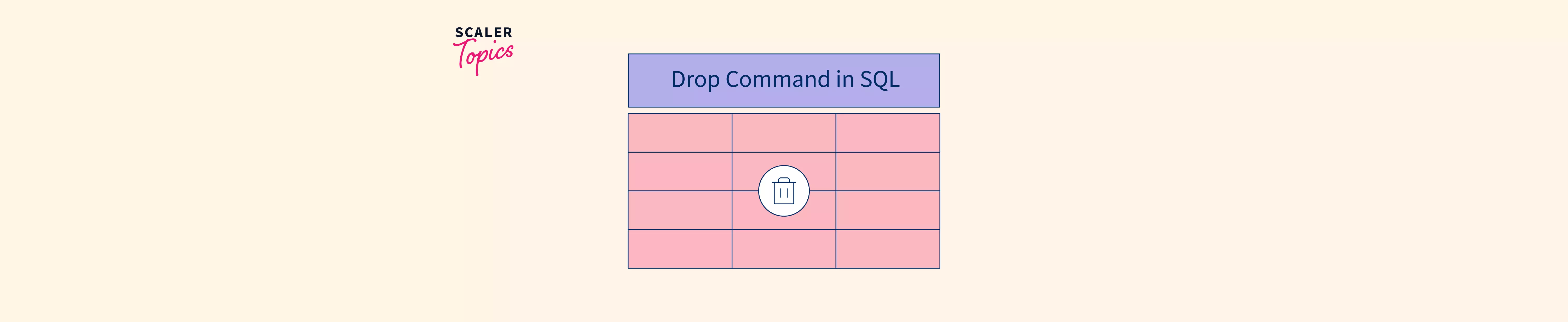 SCALER
Topics

Drop Command in SQL